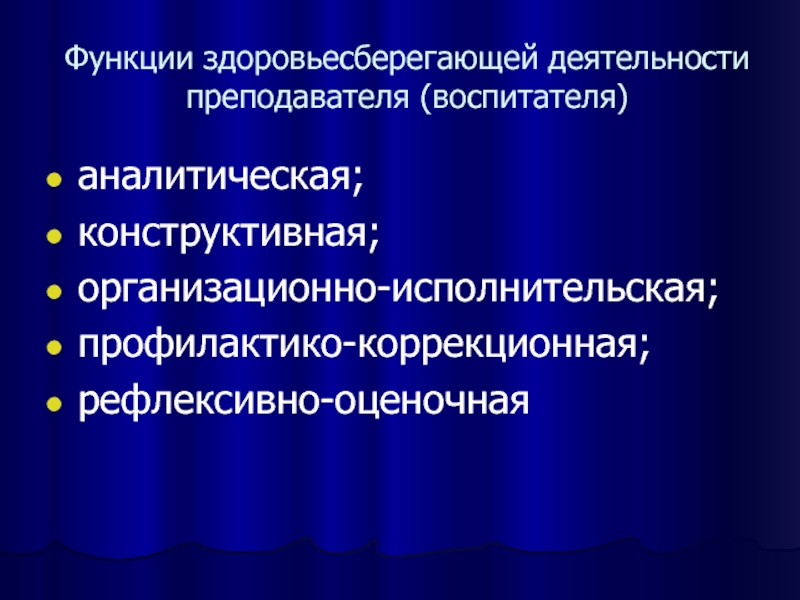 Функции здоровьесберегающей деятельности преподавателя (воспитателя)

- аналитическая;
- конструктивная;
- организационно-исполнительская;
- профилактико-коррекционная;
- рефлексивно-оценочная